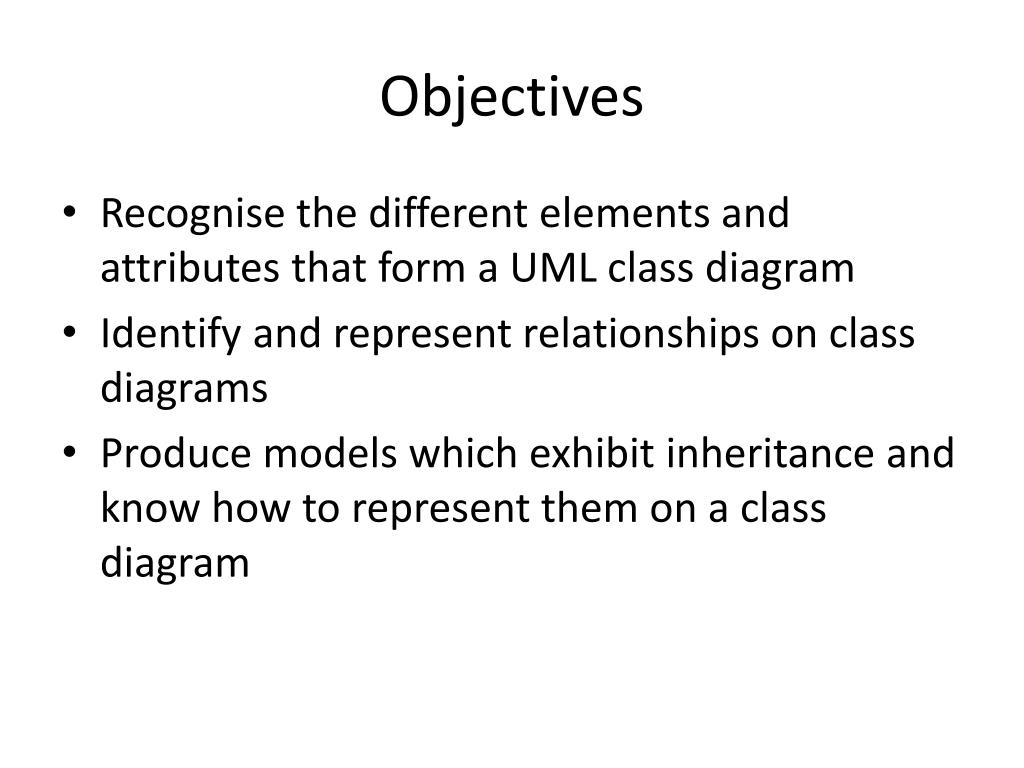 Objectives

• Recognise the different elements and attributes that form a UML class diagram
• Identify and represent relationships on class diagrams
• Produce models which exhibit inheritance and know how to represent them on a class diagram